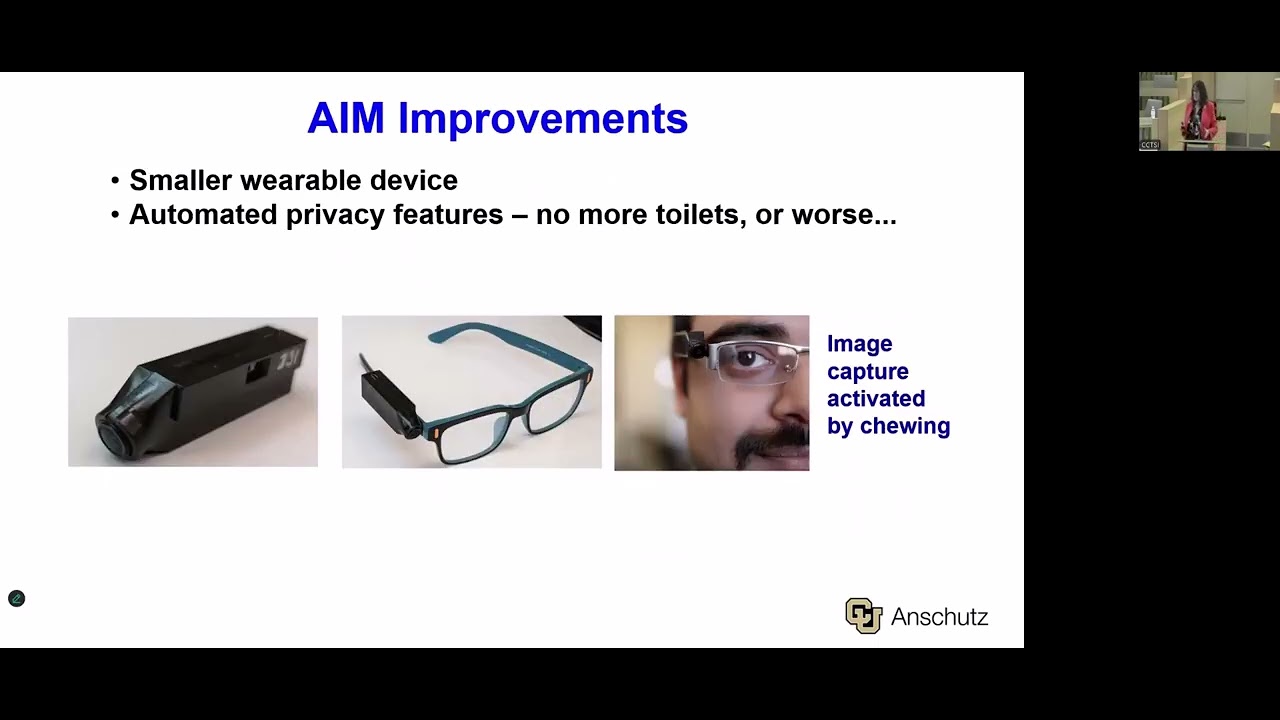 AIM Improvements

• Smaller wearable device
• Automated privacy features – no more toilets, or worse...

Image capture activated by chewing

Anschutz

CCTSI